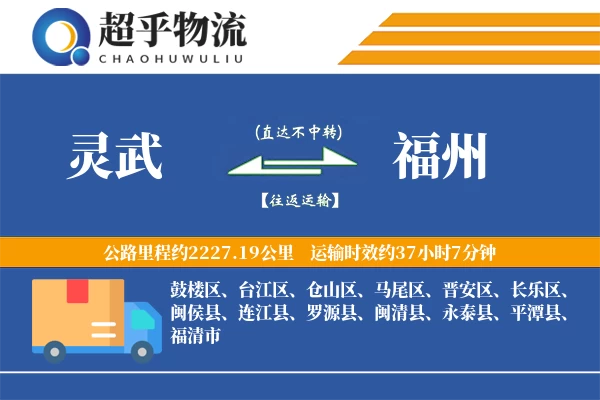 超乎物流
CHAOHUWULIU

灵武

(直达不中转)

【往返运输】

福州

公路里程约2227.19公里　运输时效约37小时7分钟

鼓楼区、台江区、仓山区、马尾区、晋安区、长乐区、闽侯县、连江县、罗源县、闽清县、永泰县、平潭县、福清市